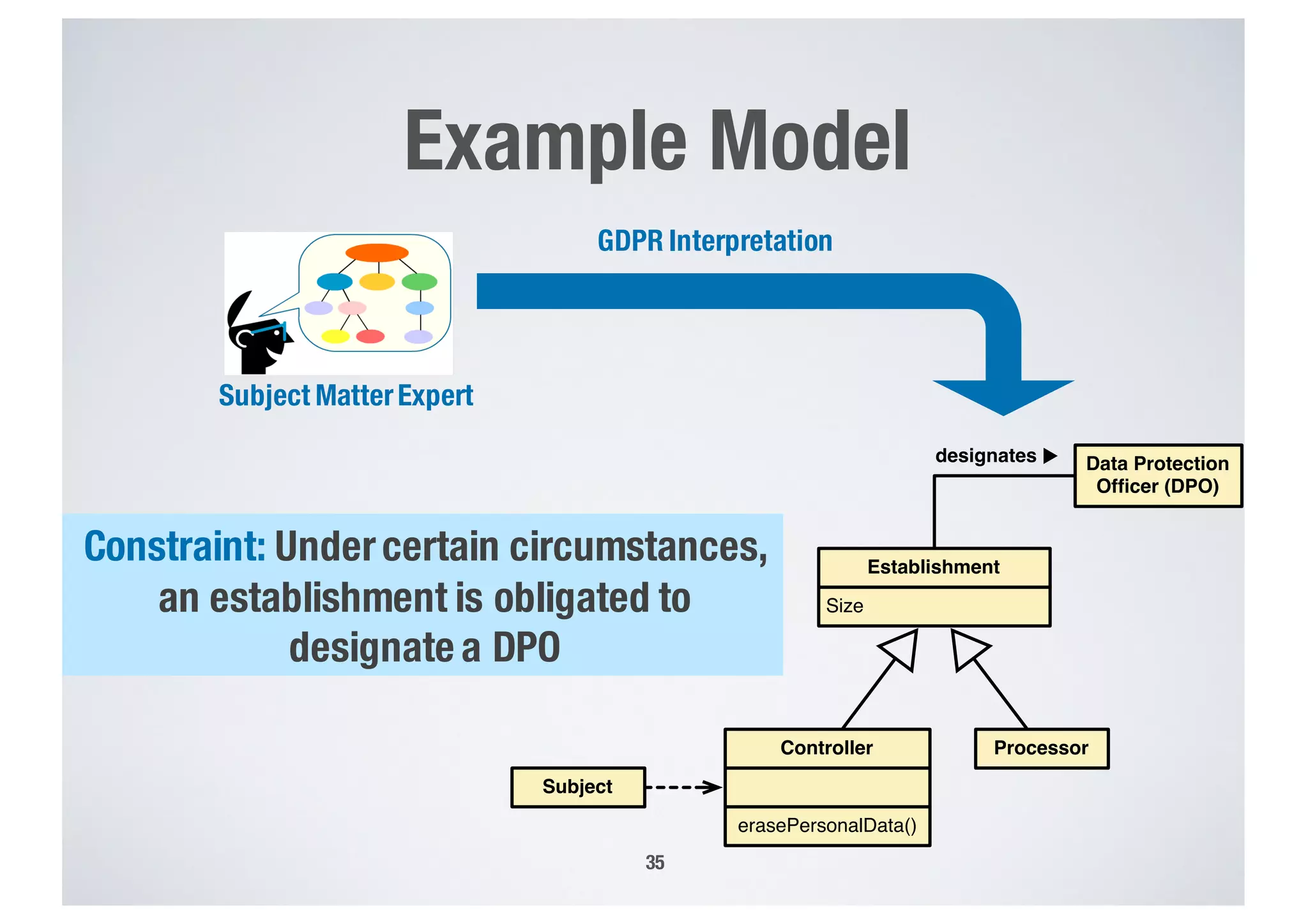 Example Model

GDPR Interpretation

Subject Matter Expert

designates ▶

Data Protection Officer (DPO)

Constraint: Under certain circumstances, an establishment is obligated to designate a DPO

Establishment

Size

Controller

erasePersonalData()

Processor

Subject

35